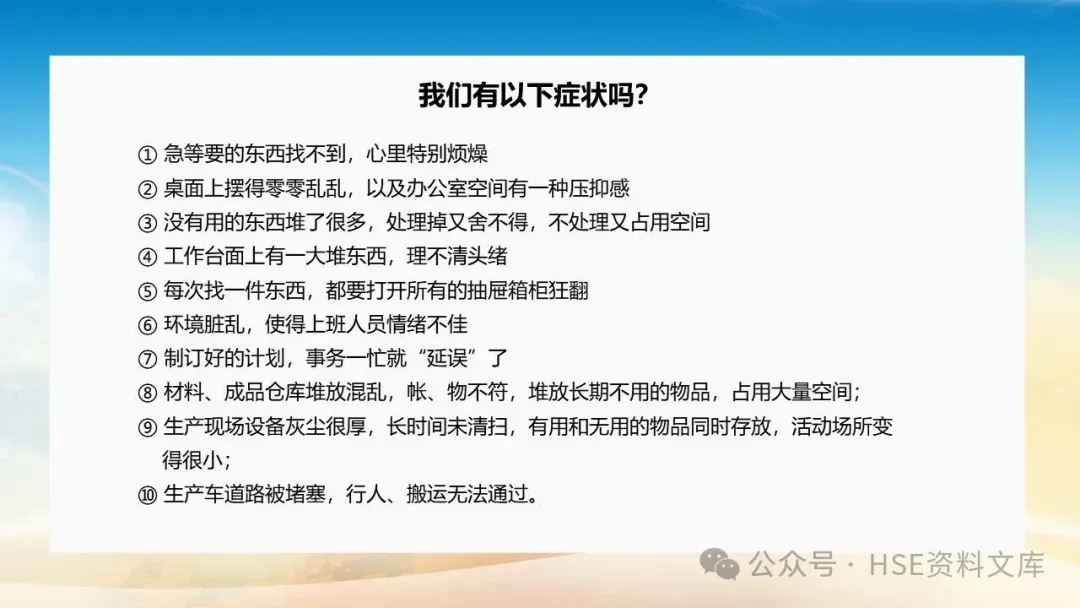 我们有以下症状吗?

① 急等要的东西找不到，心里特别烦燥
② 桌面上摆得零零乱乱，以及办公室空间有一种压抑感
③ 没有用的东西堆了很多，处理掉又舍不得，不处理又占用空间
④ 工作台面上有一大堆东西，理不清头绪
⑤ 每次找一件东西，都要打开所有的抽屉箱柜狂翻
⑥ 环境脏乱，使得上班人员情绪不佳
⑦ 制订好的计划，事务一忙就“延误”了
⑧ 材料、成品仓库堆放混乱，帐、物不符，堆放长期不用的物品，占用大量空间；
⑨ 生产现场设备灰尘很厚，长时间未清扫，有用和无用的物品同时存放，活动场所变得很小；
⑩ 生产车道路被堵塞，行人、搬运无法通过。

公众号 · HSE资料文库